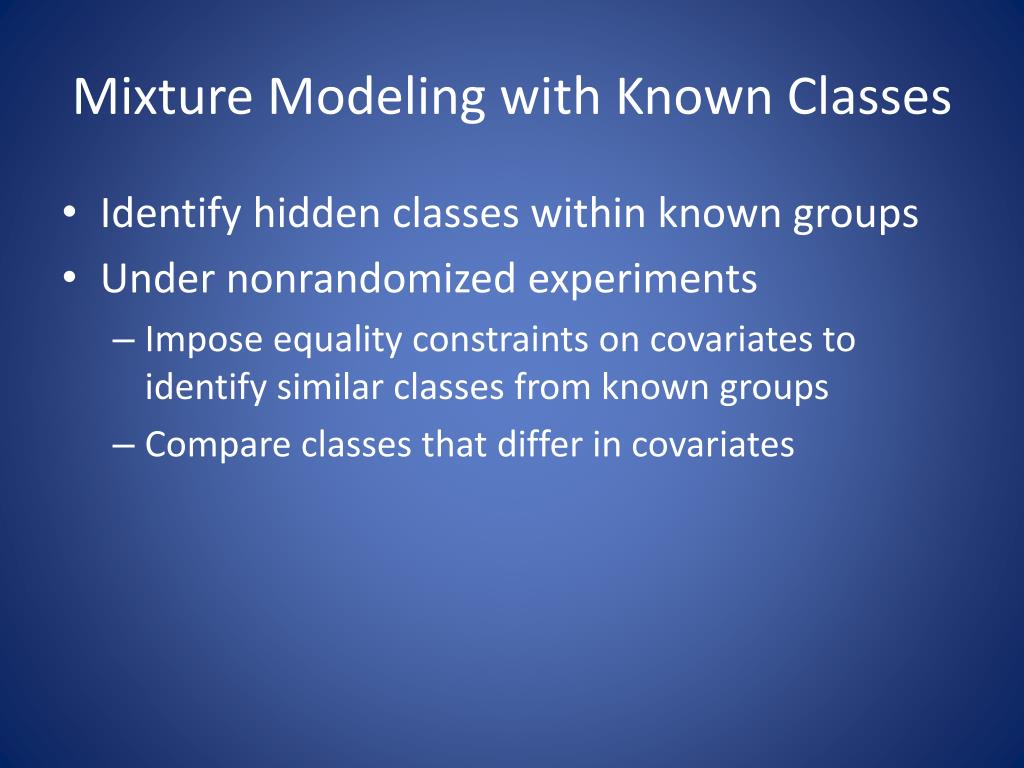 Mixture Modeling with Known Classes

• Identify hidden classes within known groups
• Under nonrandomized experiments
  – Impose equality constraints on covariates to identify similar classes from known groups
  – Compare classes that differ in covariates